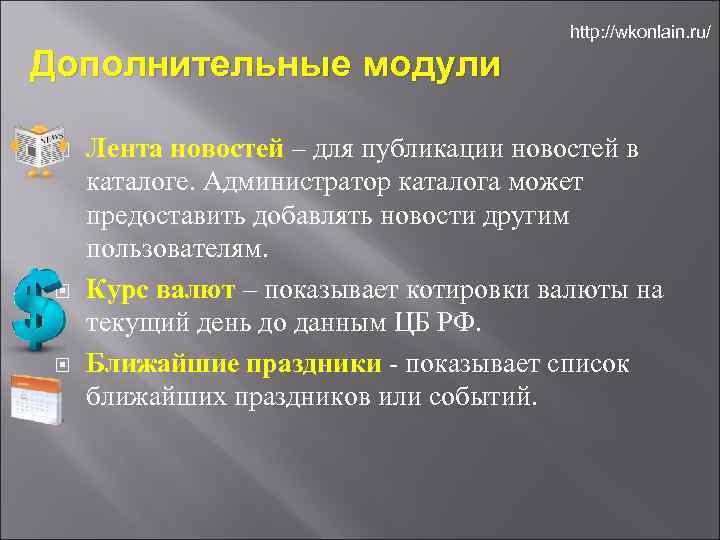 http://wkonlain.ru/

Дополнительные модули

NEWS

Лента новостей – для публикации новостей в каталоге. Администратор каталога может предоставить добавлять новости другим пользователям.

Курс валют – показывает котировки валюты на текущий день до данным ЦБ РФ.

Ближайшие праздники - показывает список ближайших праздников или событий.